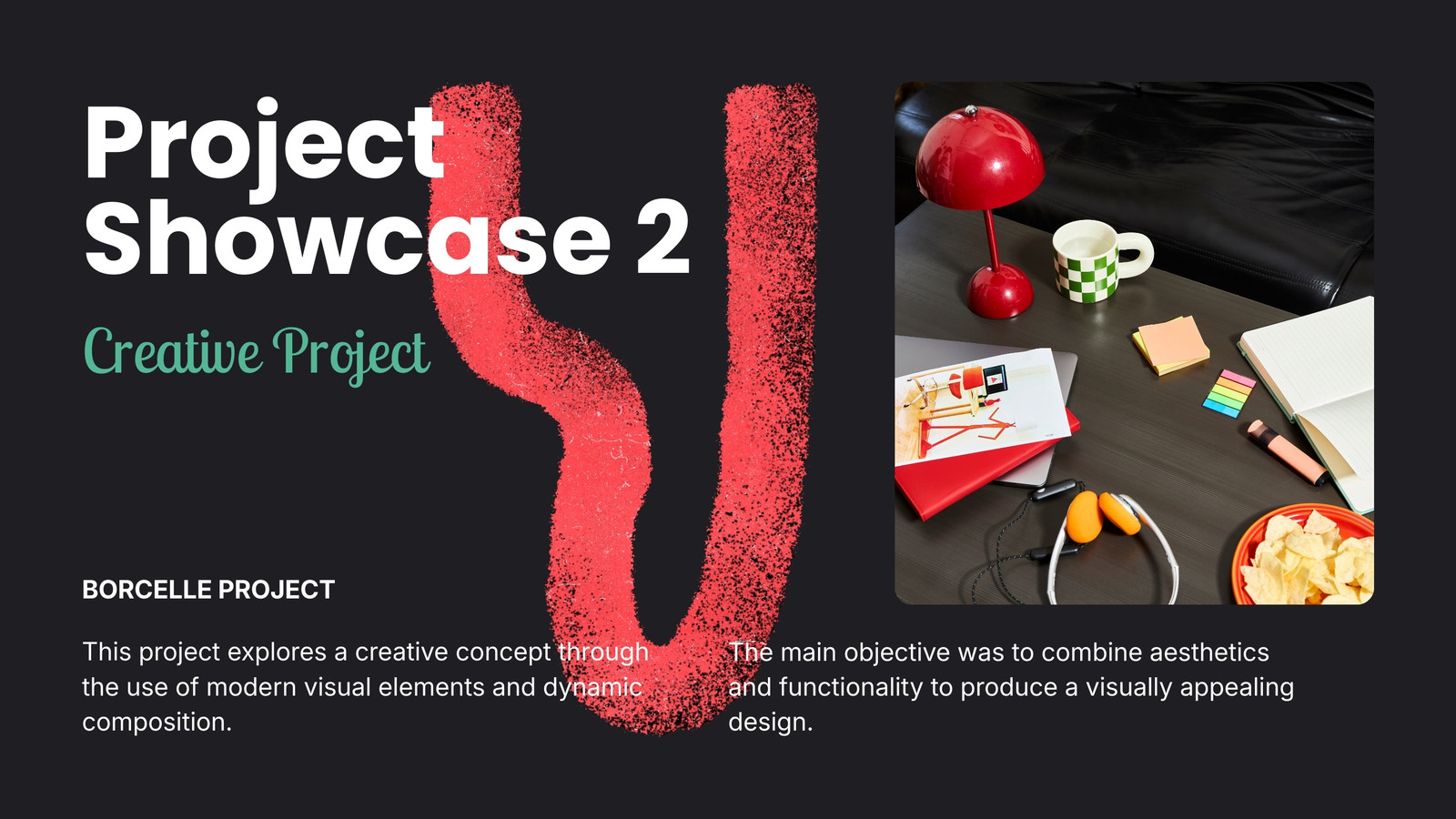 Project Showcase 2

Creative Project

BORCELLE PROJECT

This project explores a creative concept through the use of modern visual elements and dynamic composition.

The main objective was to combine aesthetics and functionality to produce a visually appealing design.